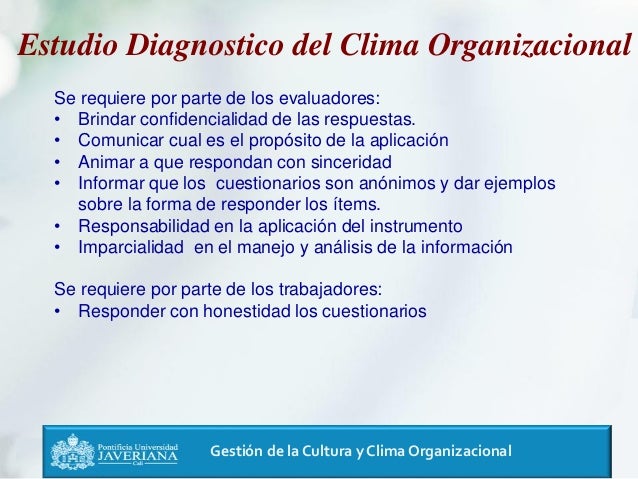 Estudio Diagnostico del Clima Organizacional

Se requiere por parte de los evaluadores:
• Brindar confidencialidad de las respuestas.
• Comunicar cual es el propósito de la aplicación
• Animar a que respondan con sinceridad
• Informar que los cuestionarios son anónimos y dar ejemplos sobre la forma de responder los ítems.
• Responsabilidad en la aplicación del instrumento
• Imparcialidad en el manejo y análisis de la información

Se requiere por parte de los trabajadores:
• Responder con honestidad los cuestionarios

Pontificia Universidad JAVERIANA Cali

Gestión de la Cultura y Clima Organizacional